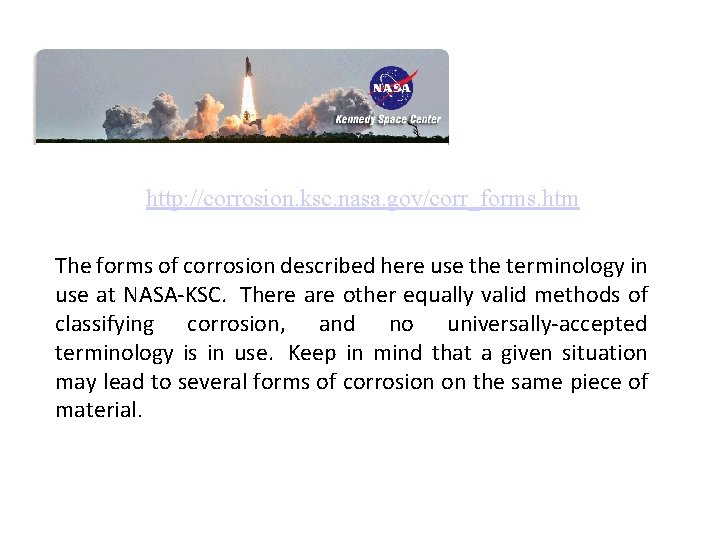 NASA
Kennedy Space Center

http://corrosion.ksc.nasa.gov/corr_forms.htm

The forms of corrosion described here use the terminology in use at NASA-KSC. There are other equally valid methods of classifying corrosion, and no universally-accepted terminology is in use. Keep in mind that a given situation may lead to several forms of corrosion on the same piece of material.